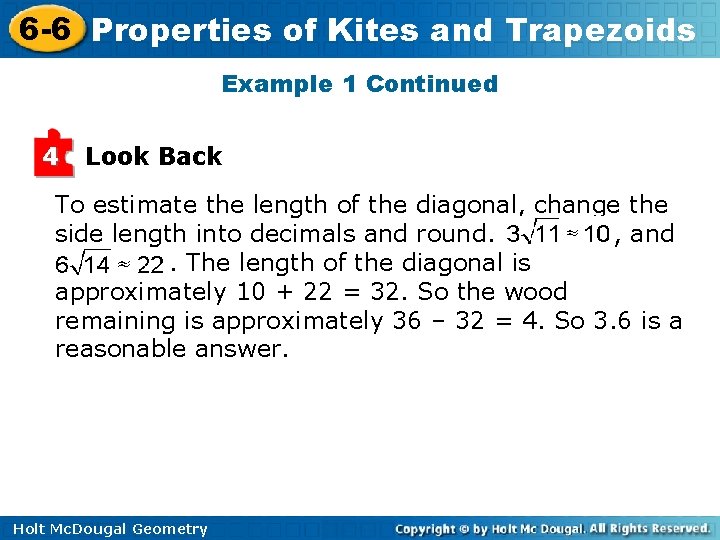 6-6 Properties of Kites and Trapezoids

Example 1 Continued

4 Look Back

To estimate the length of the diagonal, change the side length into decimals and round. $3\sqrt{11} \approx 10$, and $6\sqrt{14} \approx 22$. The length of the diagonal is approximately 10 + 22 = 32. So the wood remaining is approximately 36 – 32 = 4. So 3.6 is a reasonable answer.

Holt McDougal Geometry

Copyright © by Holt Mc Dougal. All Rights Reserved.